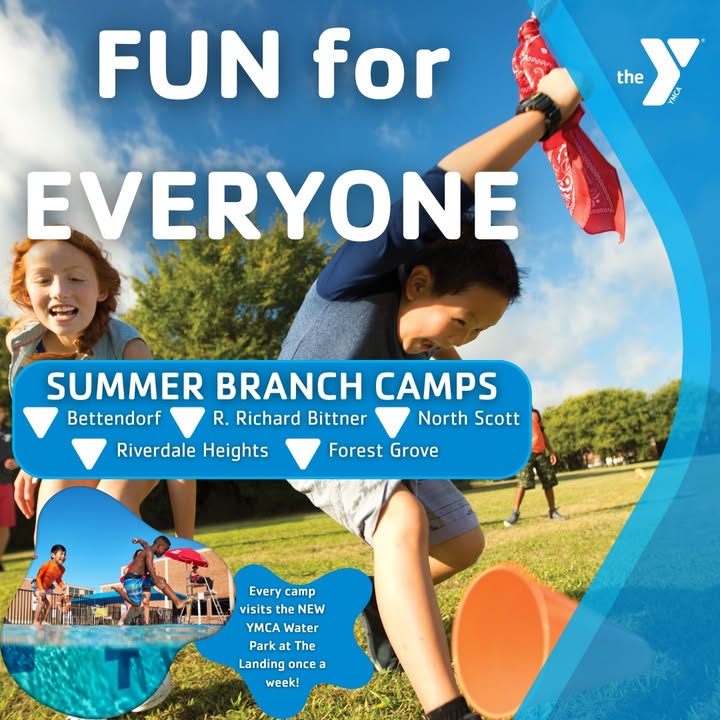 FUN for EVERYONE

the Y YMCA

SUMMER BRANCH CAMPS
Bettendorf
R. Richard Bittner
North Scott
Riverdale Heights
Forest Grove

Every camp visits the NEW YMCA Water Park at The Landing once a week!